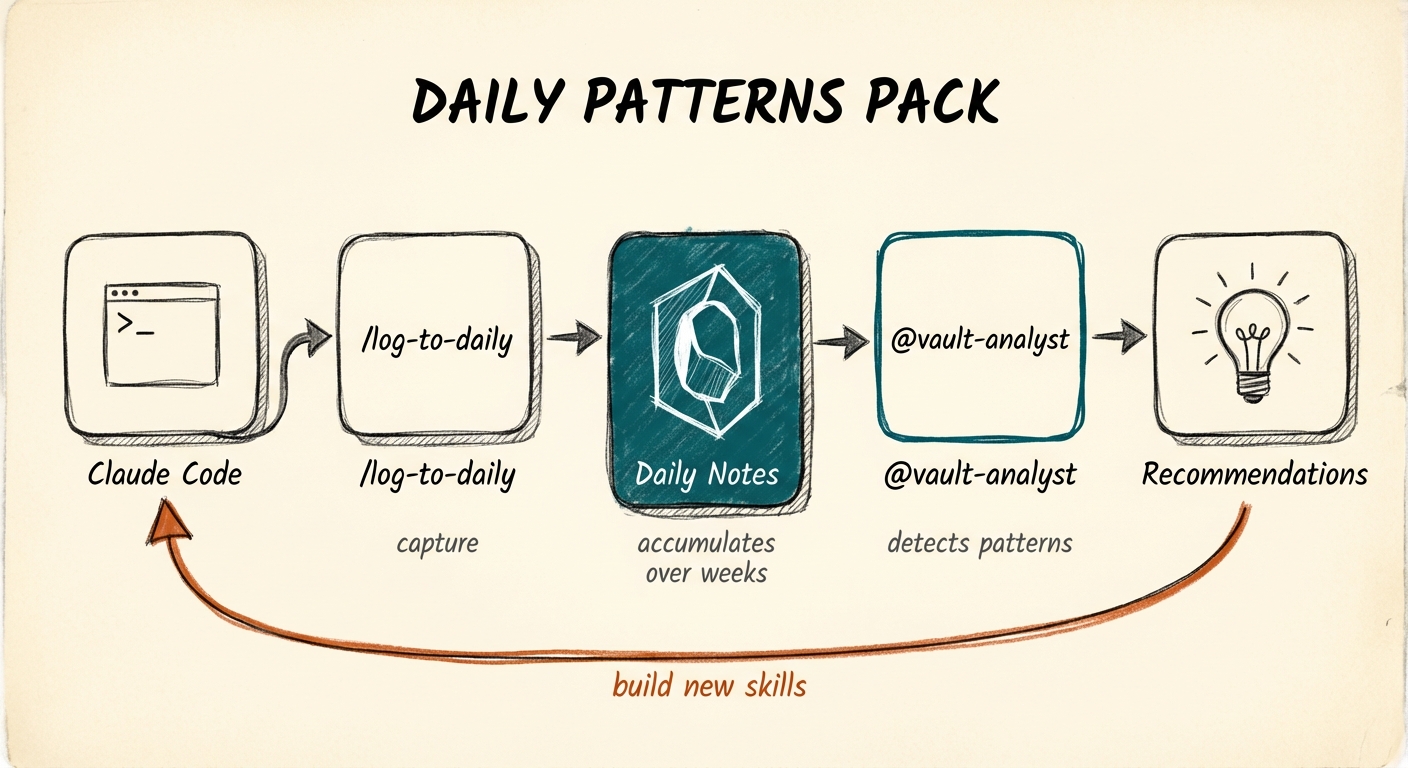 DAILY PATTERNS PACK

>_

Claude Code

/log-to-daily

/log-to-daily

capture

Daily Notes

accumulates over weeks

@vault-analyst

@vault-analyst

detects patterns

Recommendations

build new skills